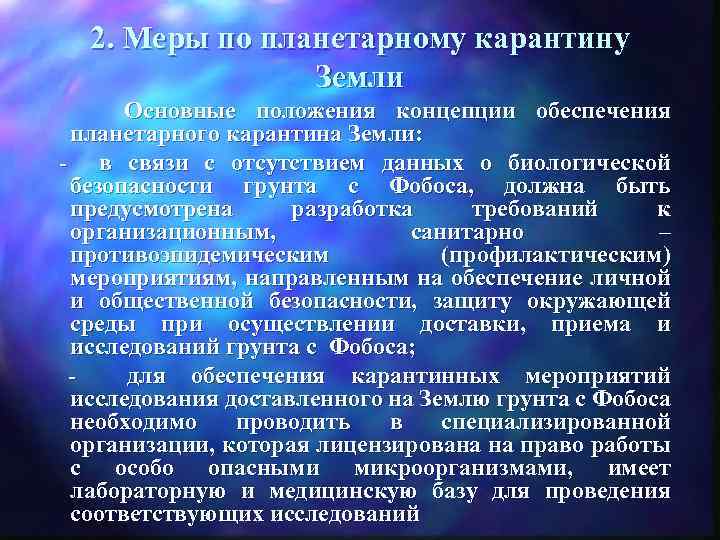 2. Меры по планетарному карантину Земли

Основные положения концепции обеспечения планетарного карантина Земли:

- в связи с отсутствием данных о биологической безопасности грунта с Фобоса, должна быть предусмотрена разработка требований к организационным, санитарно – противоэпидемическим (профилактическим) мероприятиям, направленным на обеспечение личной и общественной безопасности, защиту окружающей среды при осуществлении доставки, приема и исследований грунта с Фобоса;

- для обеспечения карантинных мероприятий исследования доставленного на Землю грунта с Фобоса необходимо проводить в специализированной организации, которая лицензирована на право работы с особо опасными микроорганизмами, имеет лабораторную и медицинскую базу для проведения соответствующих исследований